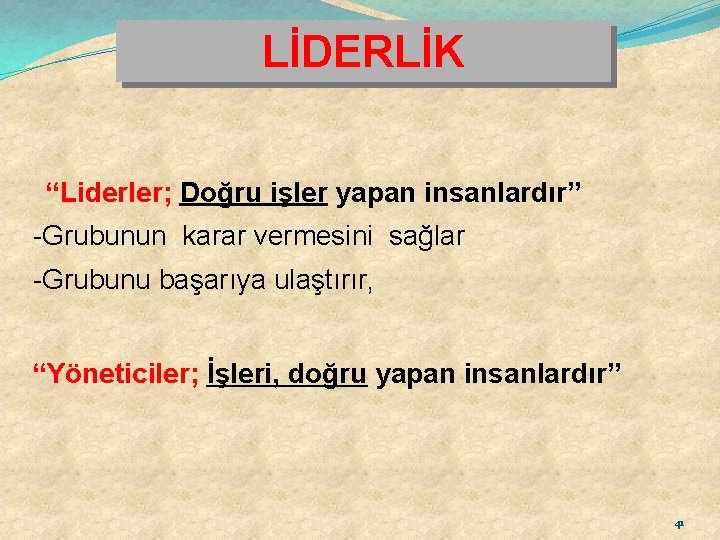 LİDERLİK

“Liderler; Doğru işler yapan insanlardır”

-Grubunun karar vermesini sağlar

-Grubunu başarıya ulaştırır,

“Yöneticiler; İşleri, doğru yapan insanlardır”

41